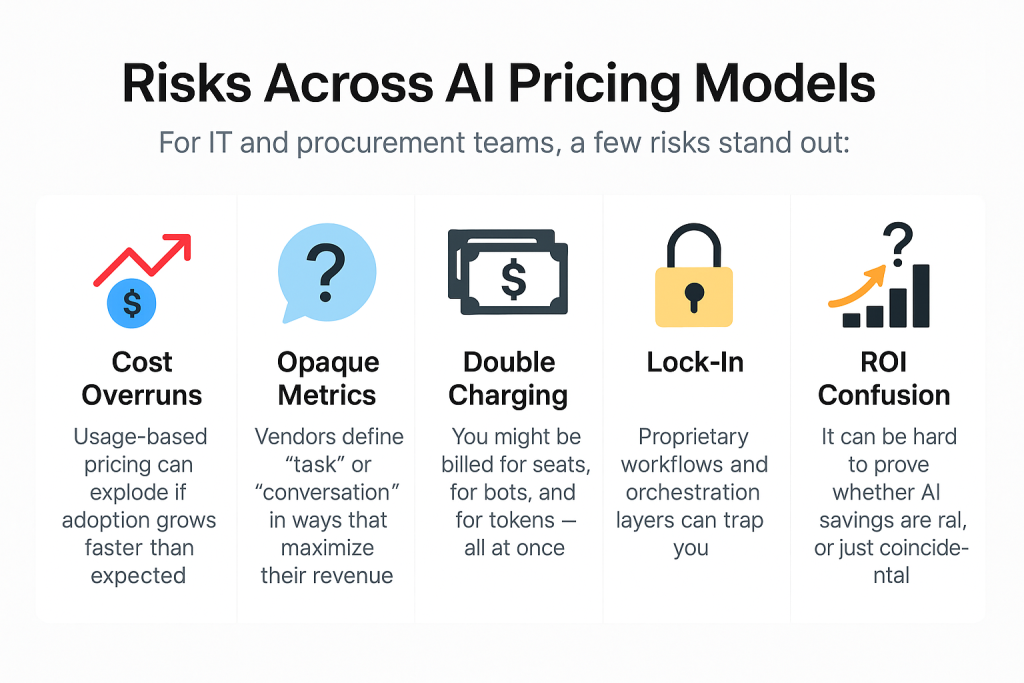 Risks Across AI Pricing Models

For IT and procurement teams, a few risks stand out:

$

Cost Overruns

Usage-based pricing can explode if adoption grows faster than expected

?

Opaque Metrics

Vendors define “task” or “conversation” in ways that maximize their revenue

$

Double Charging

You might be billed for seats, for bots, and for tokens — all at once

Lock-In

Proprietary workflows and orchestration layers can trap you

?

ROI Confusion

It can be hard to prove whether AI savings are ral, or just coincidental